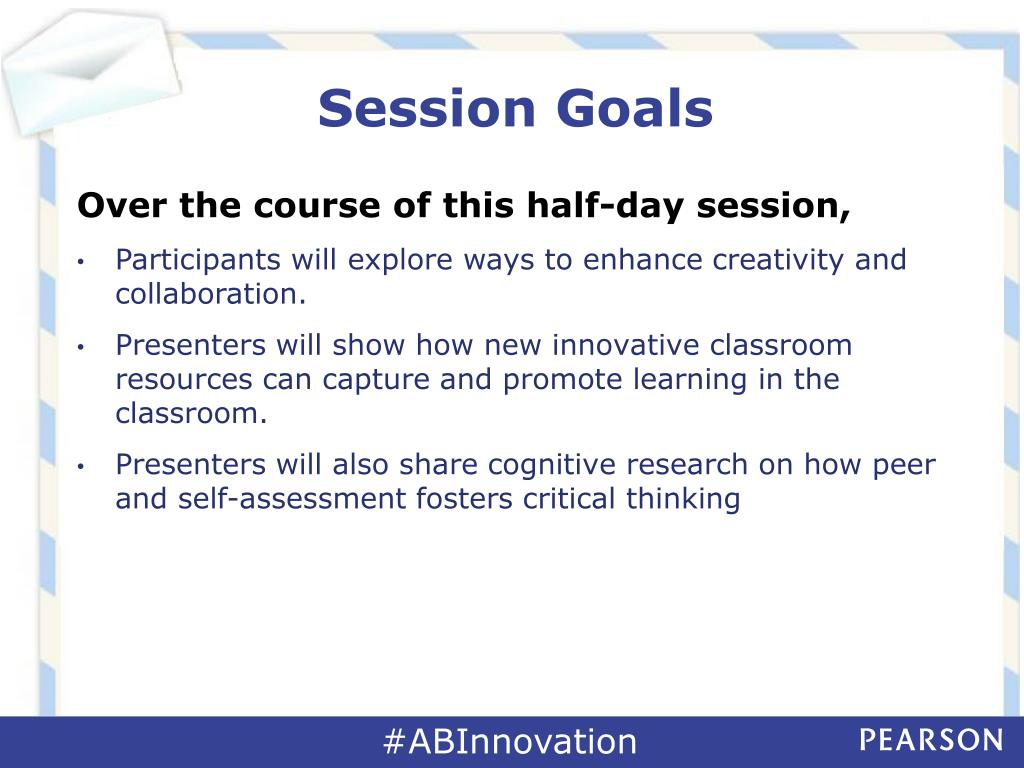 Session Goals

Over the course of this half-day session,

• Participants will explore ways to enhance creativity and collaboration.

• Presenters will show how new innovative classroom resources can capture and promote learning in the classroom.

• Presenters will also share cognitive research on how peer and self-assessment fosters critical thinking

#ABInnovation

PEARSON